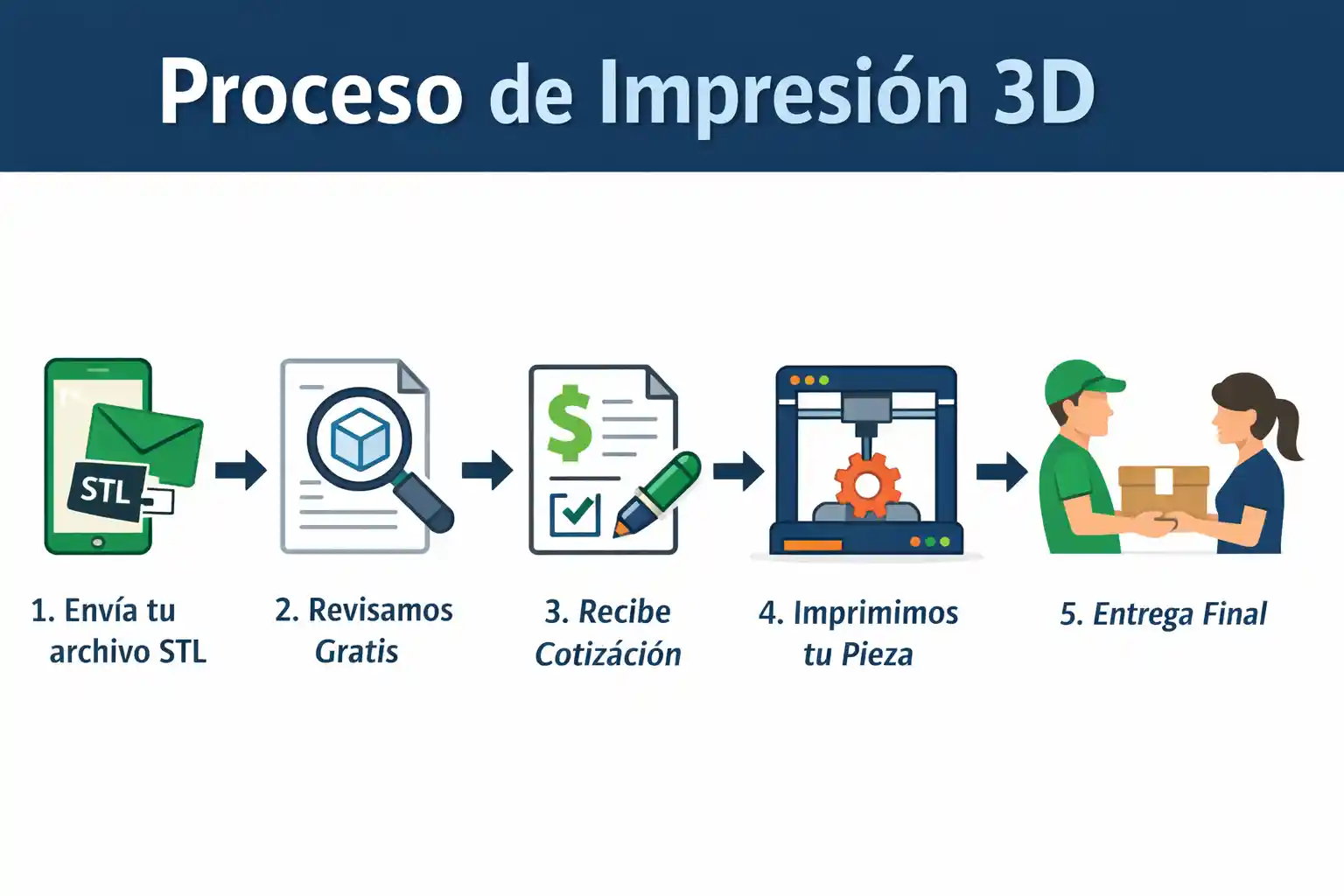 Proceso de Impresión 3D

STL

$

1. Envía tu archivo STL

2. Revisamos Gratis

3. Recibe Cotizáción

4. Imprimimos tu Pieza

5. Entrega Final